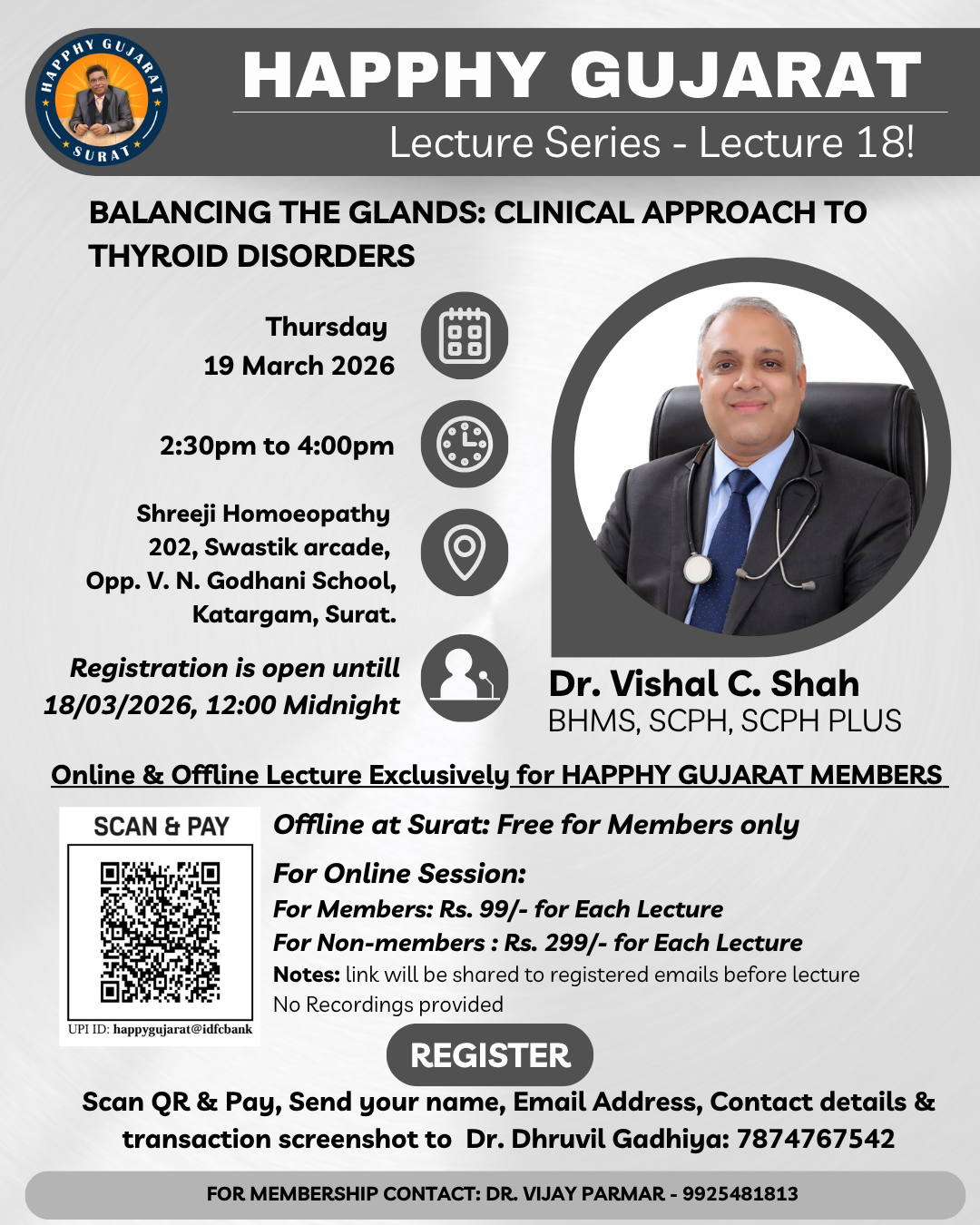 HAPPHY GUJARAT
SURAT

HAPPHY GUJARAT
Lecture Series - Lecture 18!

BALANCING THE GLANDS: CLINICAL APPROACH TO THYROID DISORDERS

Thursday
19 March 2026

2:30pm to 4:00pm

Shreeji Homoeopathy
202, Swastik arcade,
Opp. V. N. Godhani School,
Katargam, Surat.

Registration is open untill
18/03/2026, 12:00 Midnight

Dr. Vishal C. Shah
BHMS, SCPH, SCPH PLUS

Online & Offline Lecture Exclusively for HAPPHY GUJARAT MEMBERS

SCAN & PAY
UPI ID: happygujarat@idfcbank

Offline at Surat: Free for Members only

For Online Session:
For Members: Rs. 99/- for Each Lecture
For Non-members : Rs. 299/- for Each Lecture
Notes: link will be shared to registered emails before lecture
No Recordings provided

REGISTER

Scan QR & Pay, Send your name, Email Address, Contact details & transaction screenshot to Dr. Dhruvil Gadhiya: 7874767542

FOR MEMBERSHIP CONTACT: DR. VIJAY PARMAR - 9925481813